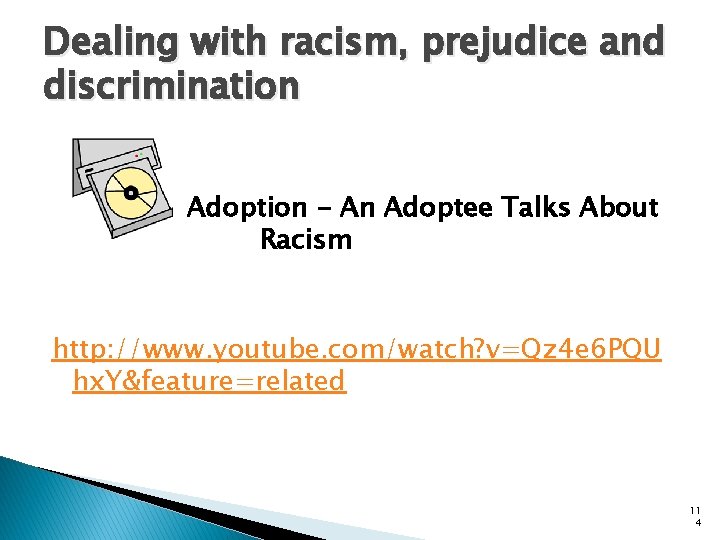 Dealing with racism, prejudice and discrimination

Adoption – An Adoptee Talks About Racism

http://www.youtube.com/watch?v=Qz4e6PQUhxY&feature=related

114